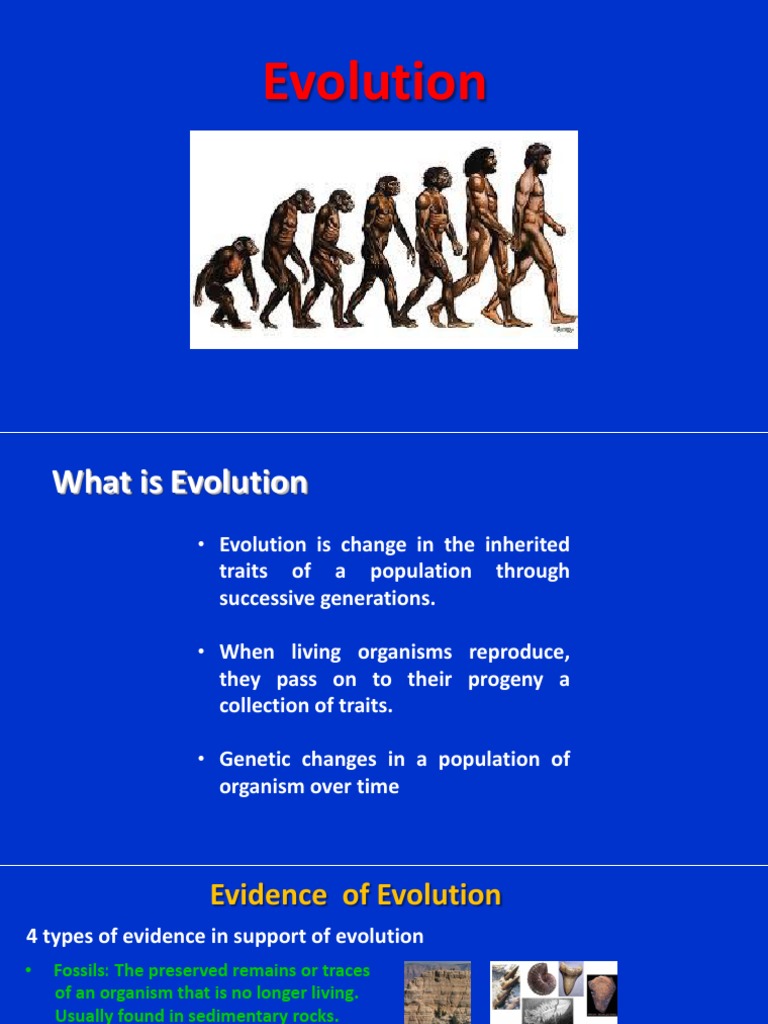 Evolution

What is Evolution

• Evolution is change in the inherited traits of a population through successive generations.

• When living organisms reproduce, they pass on to their progeny a collection of traits.

• Genetic changes in a population of organism over time

Evidence of Evolution

4 types of evidence in support of evolution

• Fossils: The preserved remains or traces of an organism that is no longer living. Usually found in sedimentary rocks.